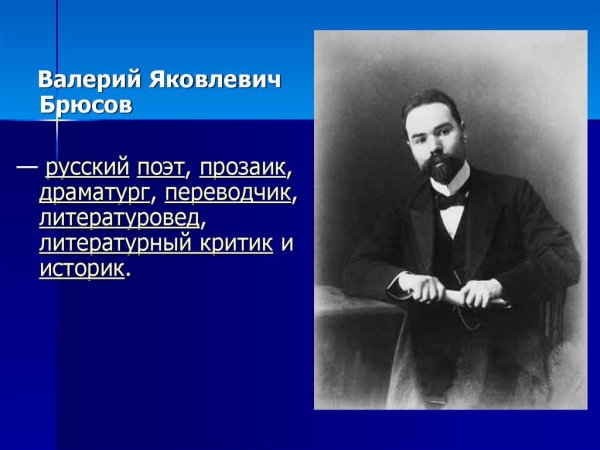 Валерий Яковлевич Брюсов

— русский поэт, прозаик, драматург, переводчик, литературовед, литературный критик и историк.